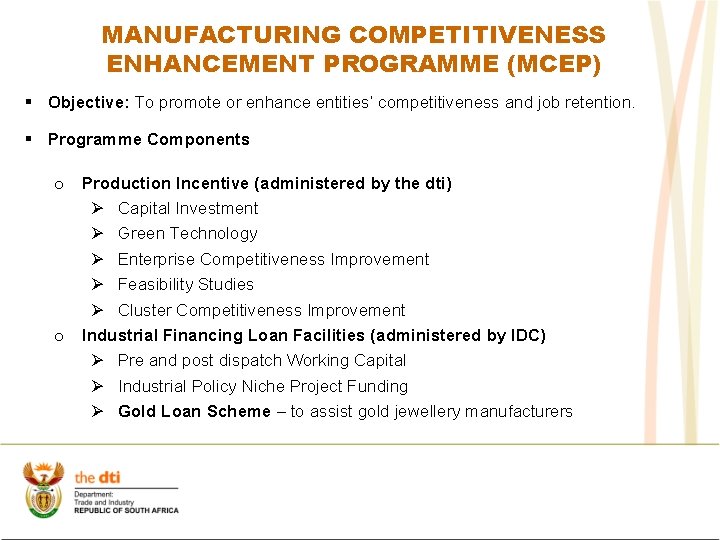 MANUFACTURING COMPETITIVENESS ENHANCEMENT PROGRAMME (MCEP)

▪ Objective: To promote or enhance entities' competitiveness and job retention.

▪ Programme Components

o Production Incentive (administered by the dti)
➢ Capital Investment
➢ Green Technology
➢ Enterprise Competitiveness Improvement
➢ Feasibility Studies
➢ Cluster Competitiveness Improvement

o Industrial Financing Loan Facilities (administered by IDC)
➢ Pre and post dispatch Working Capital
➢ Industrial Policy Niche Project Funding
➢ Gold Loan Scheme – to assist gold jewellery manufacturers

the dti
Department:
Trade and Industry
REPUBLIC OF SOUTH AFRICA